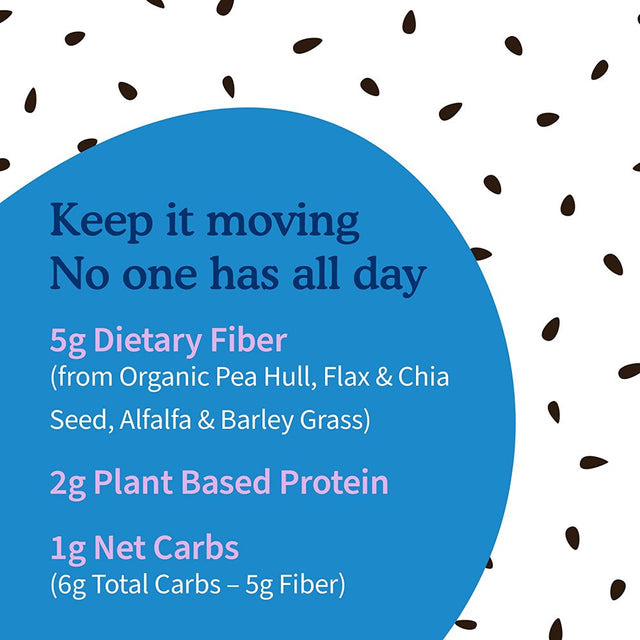 Keep it moving
No one has all day

5g Dietary Fiber
(from Organic Pea Hull, Flax & Chia Seed, Alfalfa & Barley Grass)

2g Plant Based Protein

1g Net Carbs
(6g Total Carbs – 5g Fiber)